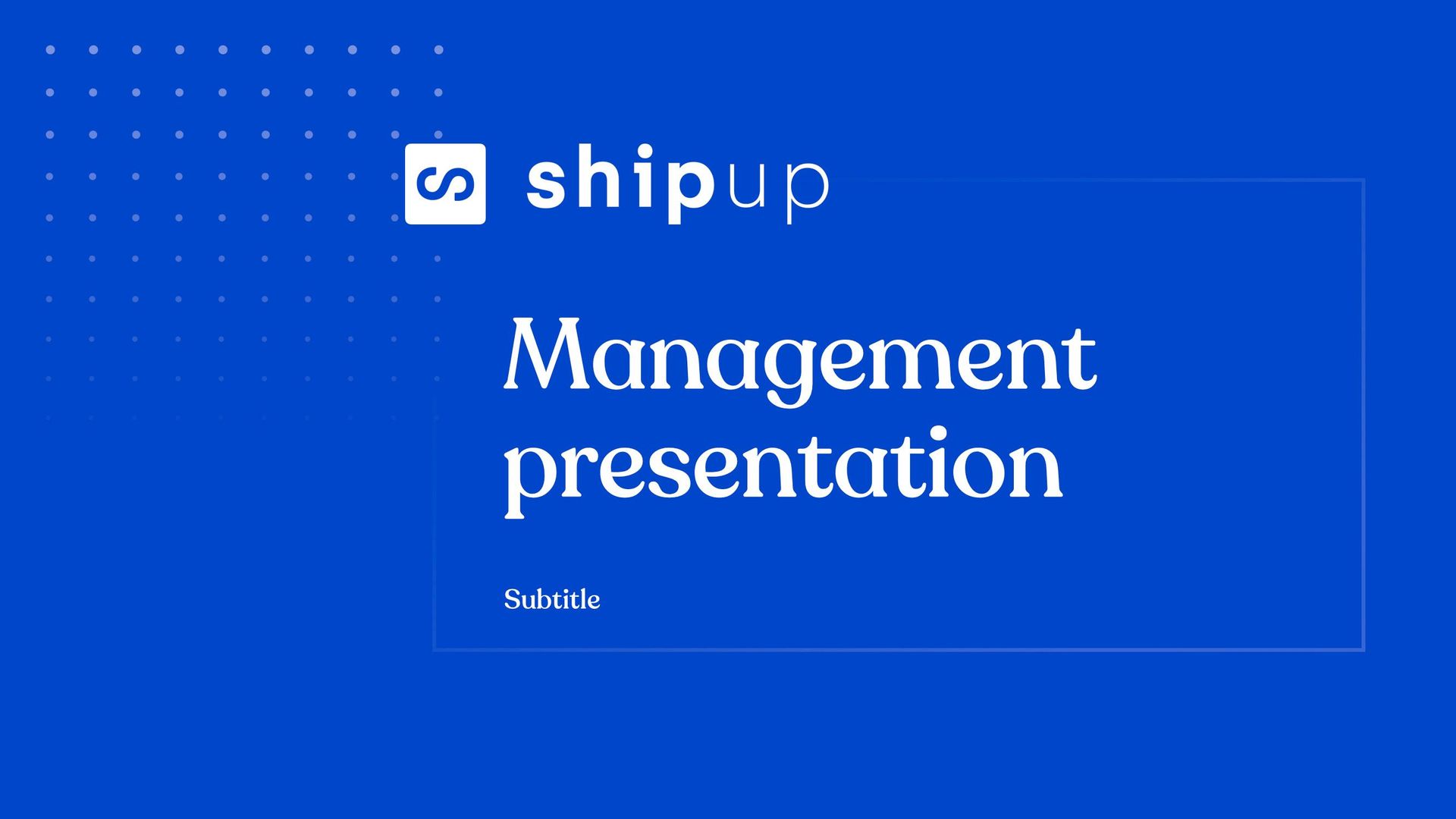 shipup

Management presentation

Subtitle